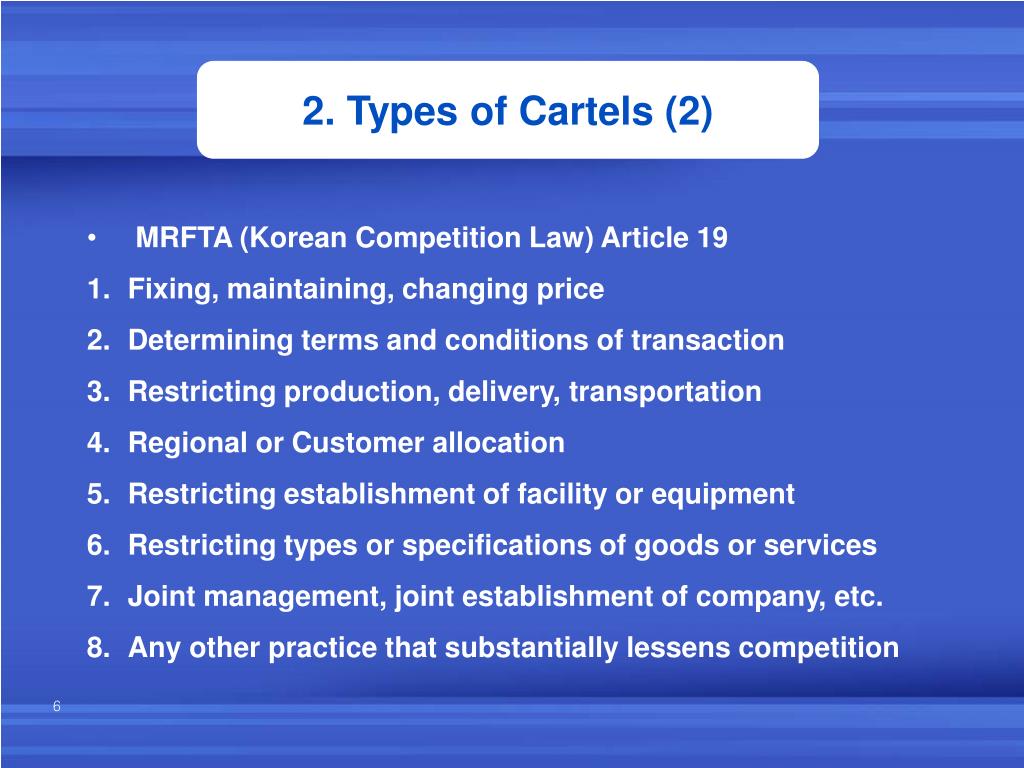 2. Types of Cartels (2)

• MRFTA (Korean Competition Law) Article 19

1. Fixing, maintaining, changing price
2. Determining terms and conditions of transaction
3. Restricting production, delivery, transportation
4. Regional or Customer allocation
5. Restricting establishment of facility or equipment
6. Restricting types or specifications of goods or services
7. Joint management, joint establishment of company, etc.
8. Any other practice that substantially lessens competition

6